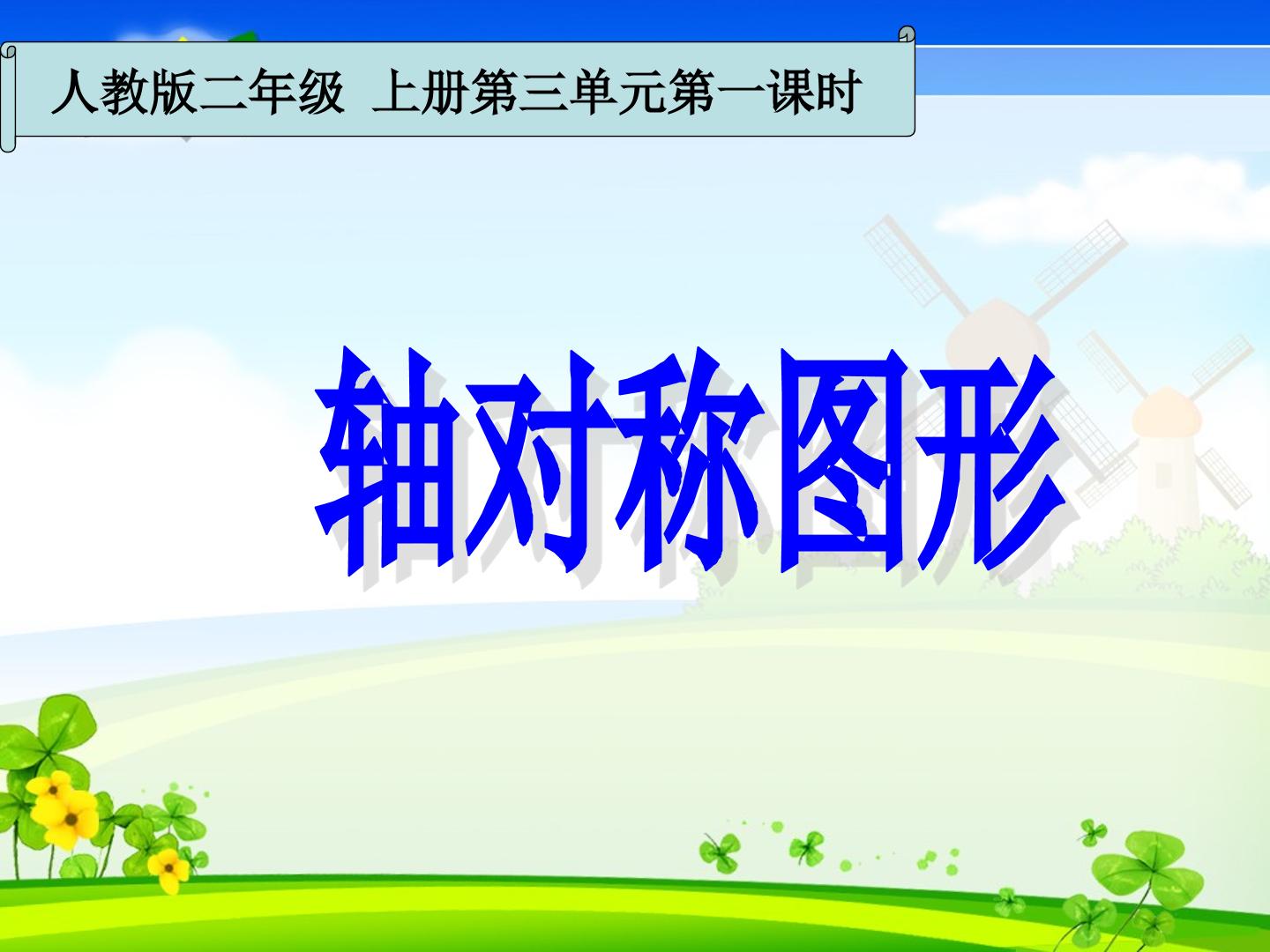 人教版二年级 上册第三单元第一课时

轴对称图形